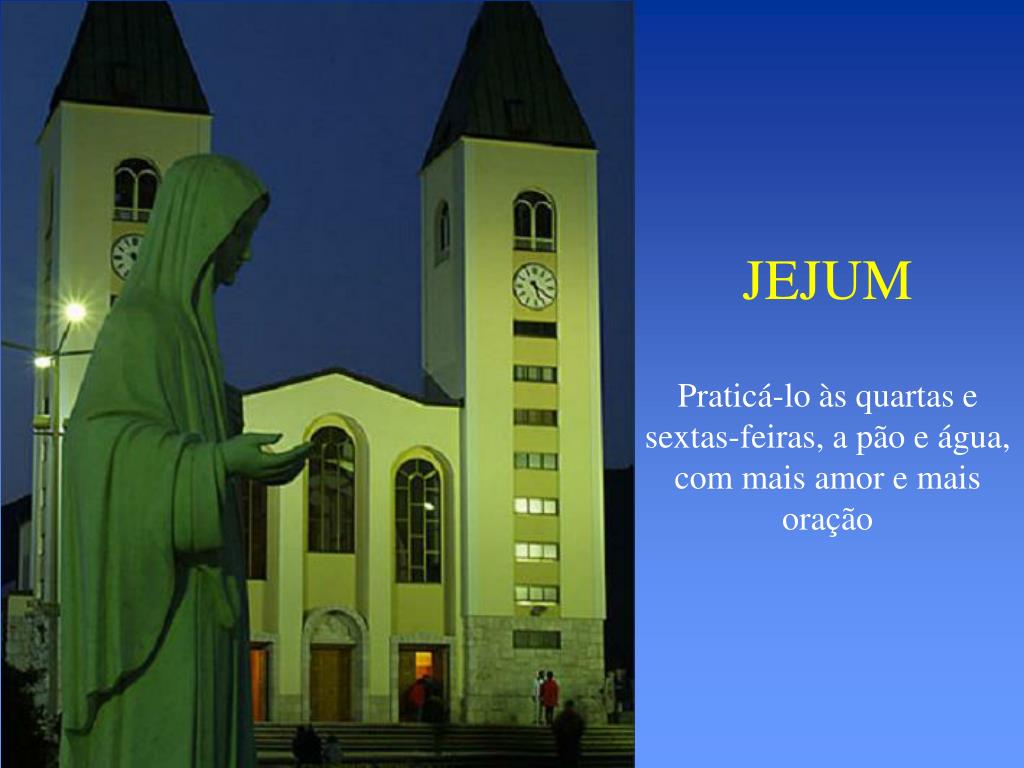 JEJUM

Praticá-lo às quartas e sextas-feiras, a pão e água, com mais amor e mais oração